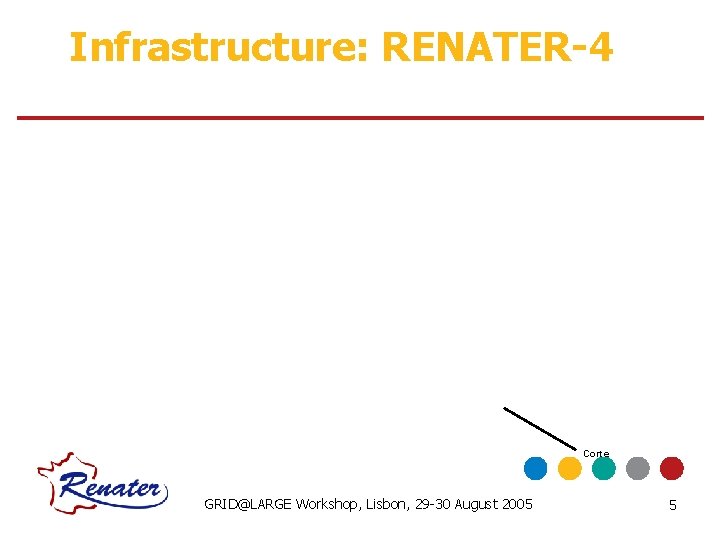 Infrastructure: RENATER-4

Corte

Renater

GRID@LARGE Workshop, Lisbon, 29-30 August 2005

5